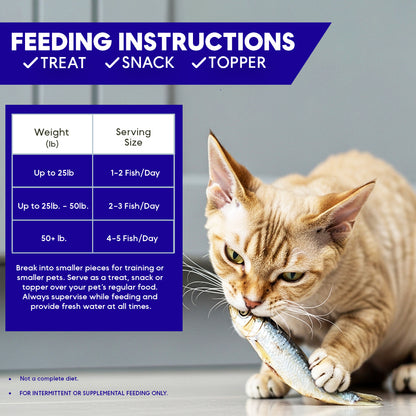 FEEDING INSTRUCTIONS
✓TREAT ✓SNACK ✓TOPPER

| Weight (lb) | Serving Size |
|---|---|
| Up to 25lb | 1-2 Fish/Day |
| Up to 25lb. - 50lb. | 2-3 Fish/Day |
| 50+ lb. | 4-5 Fish/Day |

Break into smaller pieces for training or smaller pets. Serve as a treat, snack or topper over your pet's regular food. Always supervise while feeding and provide fresh water at all times.

• Not a complete diet.
• FOR INTERMITTENT OR SUPPLEMENTAL FEEDING ONLY.